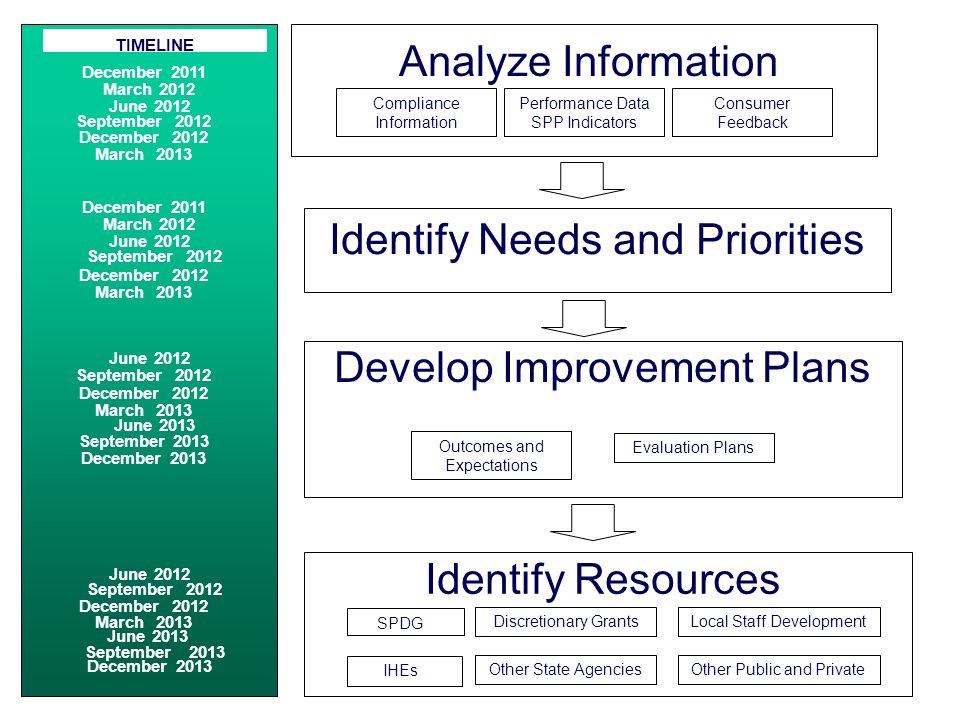 TIMELINE

December 2011
March 2012
June 2012
September 2012
December 2012
March 2013

December 2011
March 2012
June 2012
September 2012
December 2012
March 2013

June 2012
September 2012
December 2012
March 2013
June 2013
September 2013
December 2013

June 2012
September 2012
December 2012
March 2013
June 2013
September 2013
December 2013

Analyze Information

Compliance Information

Performance Data SPP Indicators

Consumer Feedback

Identify Needs and Priorities

Develop Improvement Plans

Outcomes and Expectations

Evaluation Plans

Identify Resources

SPDG

Discretionary Grants

Local Staff Development

IHEs

Other State Agencies

Other Public and Private